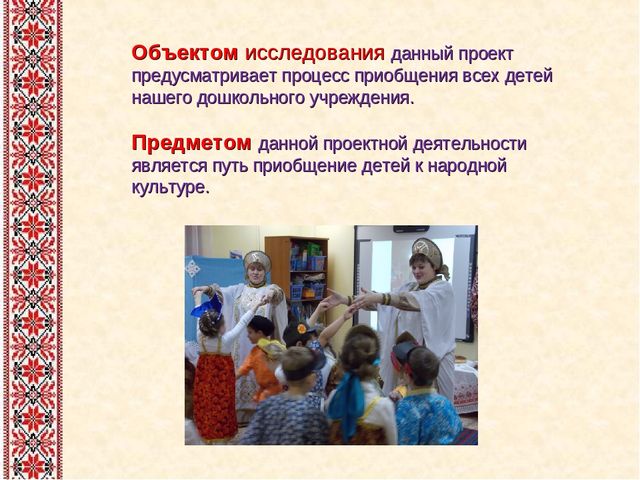 Объектом исследования данный проект предусматривает процесс приобщения всех детей нашего дошкольного учреждения.

Предметом данной проектной деятельности является путь приобщение детей к народной культуре.